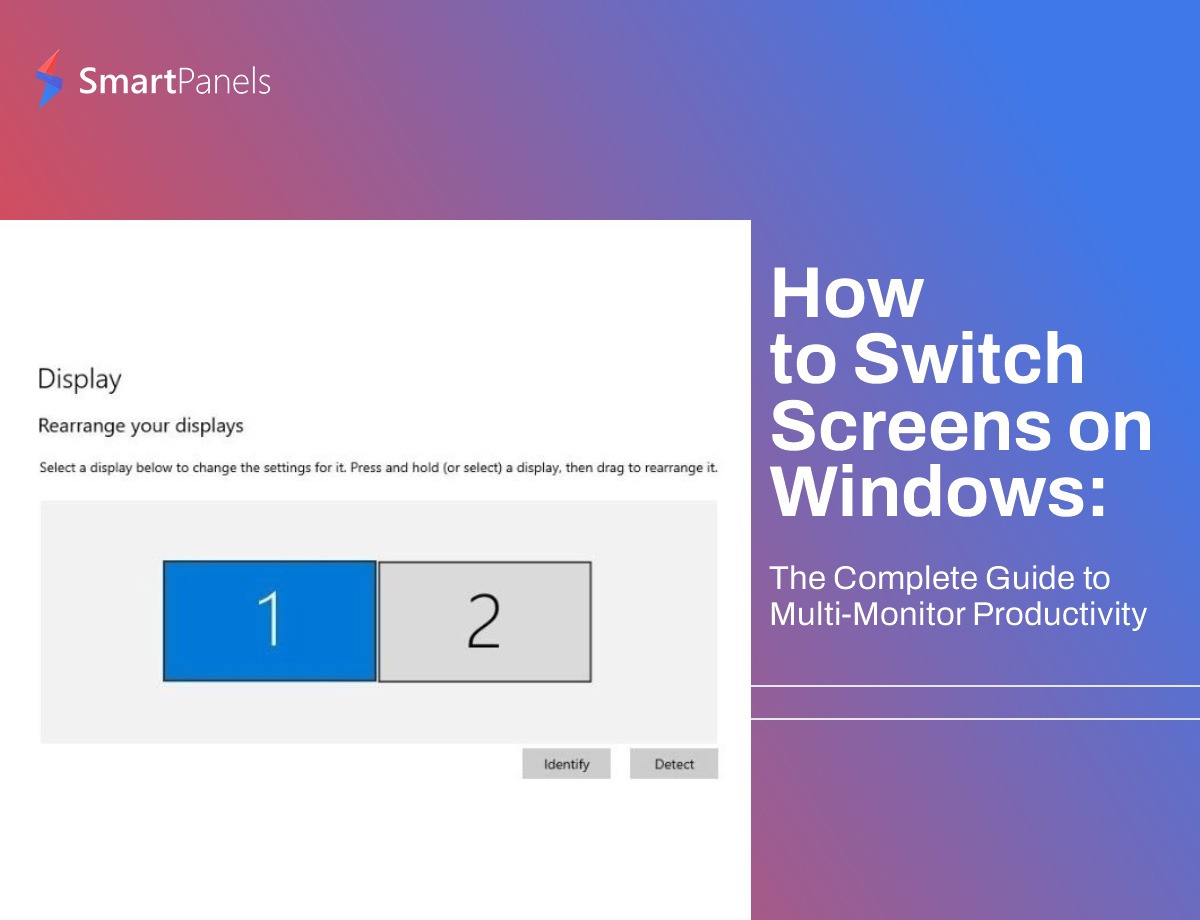 SmartPanels

Display

Rearrange your displays

Select a display below to change the settings for it. Press and hold (or select) a display, then drag to rearrange it.

1

2

Identify

Detect

How to Switch Screens on Windows:

The Complete Guide to Multi-Monitor Productivity